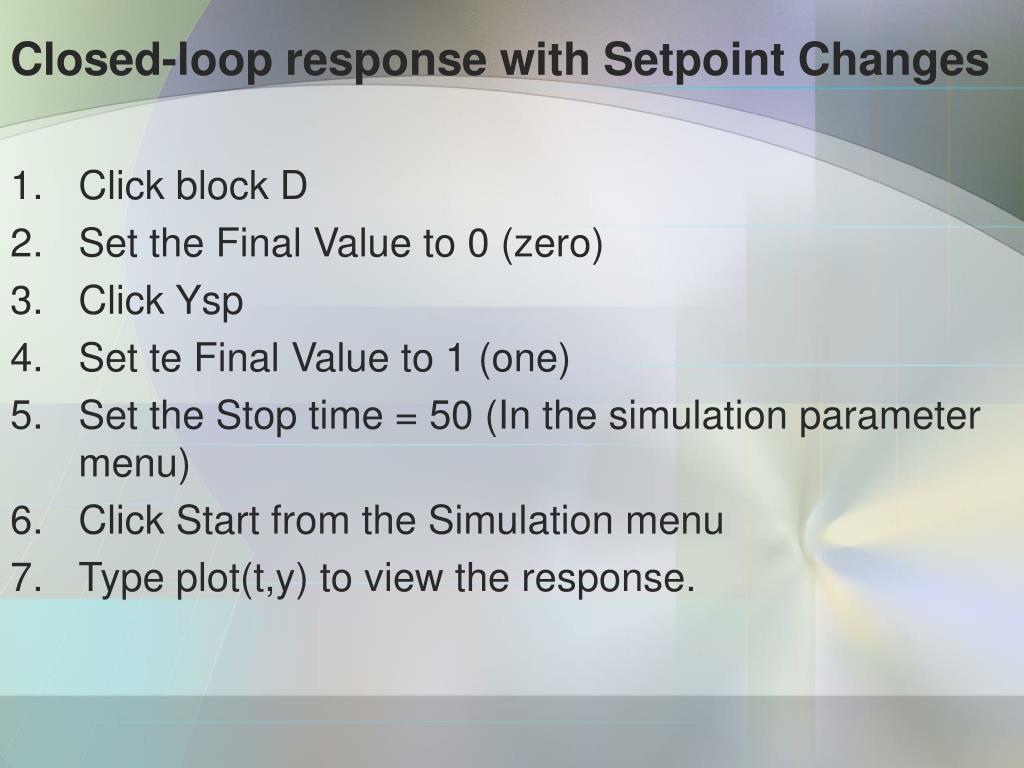 Closed-loop response with Setpoint Changes

1. Click block D
2. Set the Final Value to 0 (zero)
3. Click Ysp
4. Set te Final Value to 1 (one)
5. Set the Stop time = 50 (In the simulation parameter menu)
6. Click Start from the Simulation menu
7. Type plot(t,y) to view the response.